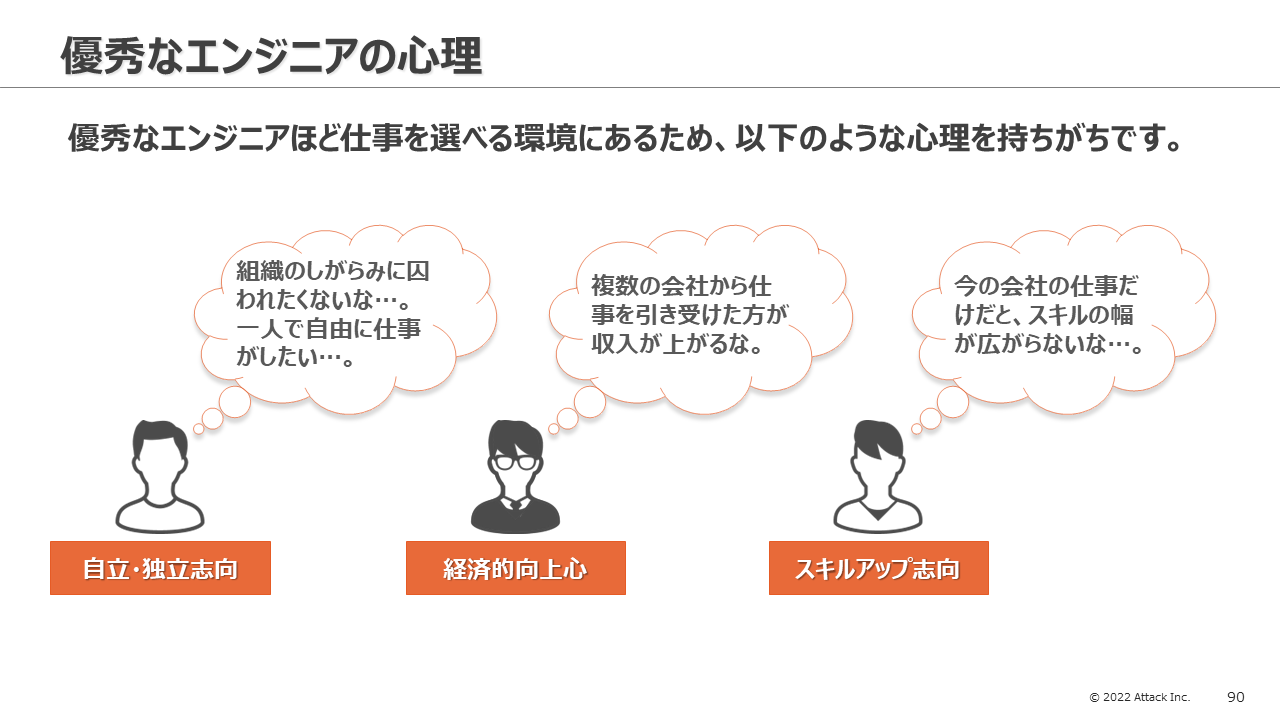 優秀なエンジニアの心理

優秀なエンジニアほど仕事を選べる環境にあるため、以下のような心理を持ちがちです。

組織のしがらみに囚われたくないな…。一人で自由に仕事がしたい…。

複数の会社から仕事を引き受けた方が収入が上がるな。

今の会社の仕事だけだと、スキルの幅が広がらないな…。

自立・独立志向

経済的向上心

スキルアップ志向

© 2022 Attack Inc.

90